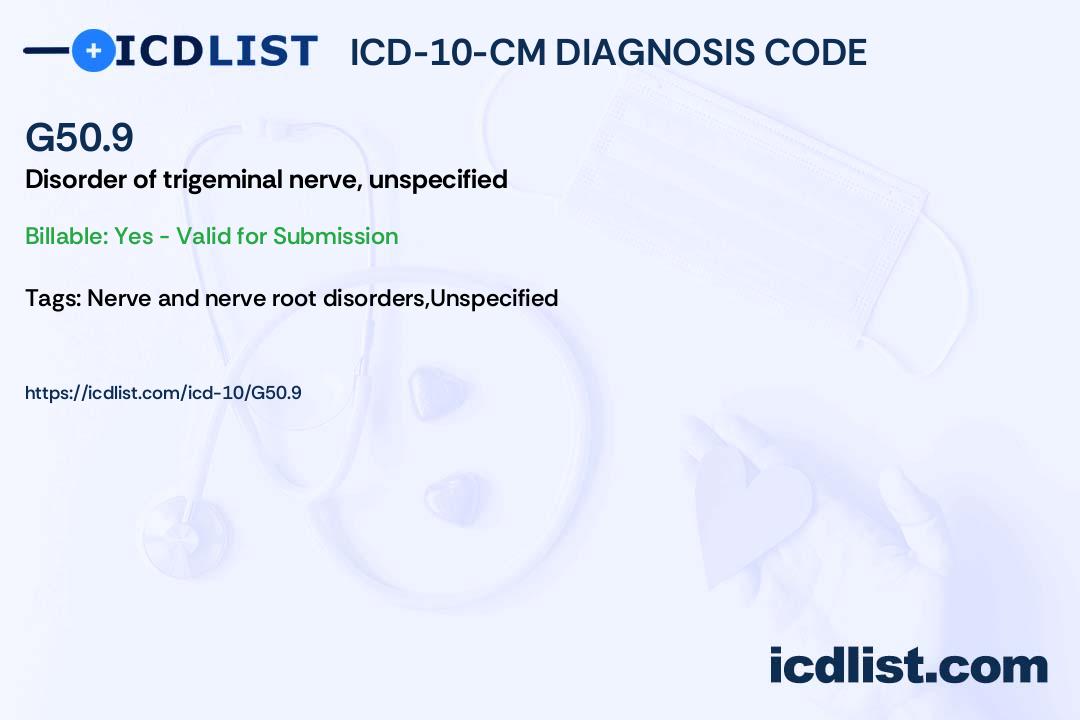 ICDLIST ICD-10-CM DIAGNOSIS CODE

G50.9

Disorder of trigeminal nerve, unspecified

Billable: Yes - Valid for Submission

Tags: Nerve and nerve root disorders,Unspecified

https://icdlist.com/icd-10/G50.9

icdlist.com